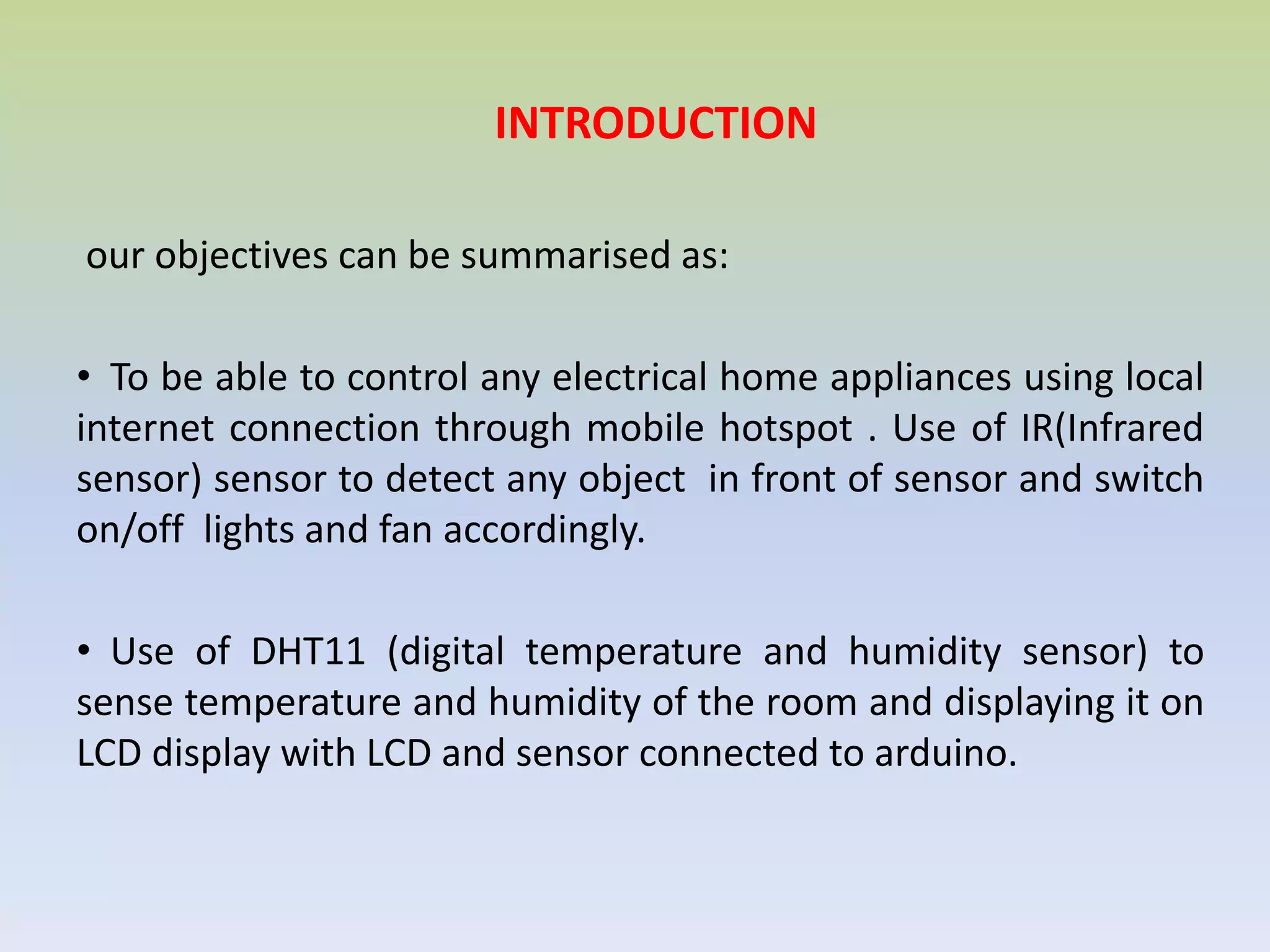 INTRODUCTION

our objectives can be summarised as:

• To be able to control any electrical home appliances using local internet connection through mobile hotspot . Use of IR(Infrared sensor) sensor to detect any object in front of sensor and switch on/off lights and fan accordingly.

• Use of DHT11 (digital temperature and humidity sensor) to sense temperature and humidity of the room and displaying it on LCD display with LCD and sensor connected to arduino.